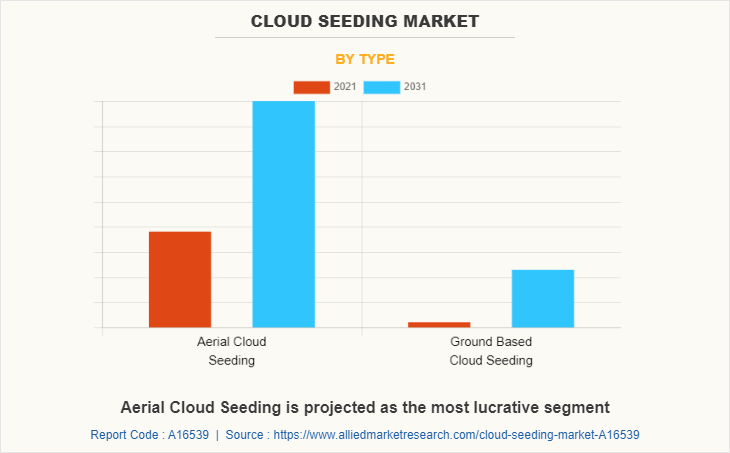 CLOUD SEEDING MARKET

BY TYPE

2021 2031

Aerial Cloud Seeding

Ground Based Cloud Seeding

Aerial Cloud Seeding is projected as the most lucrative segment

Report Code : A16539 | Source : https://www.alliedmarketresearch.com/cloud-seeding-market-A16539